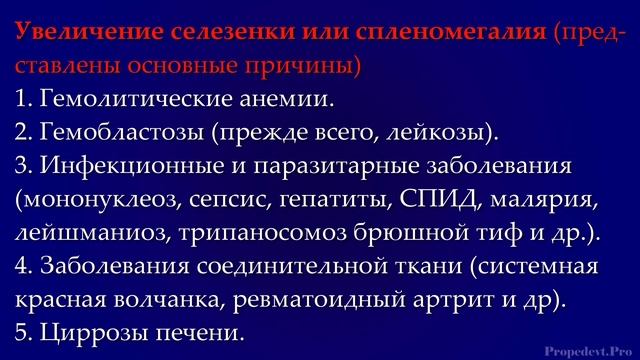 Увеличение селезенки или спленомегалия (представлены основные причины)
1. Гемолитические анемии.
2. Гемобластозы (прежде всего, лейкозы).
3. Инфекционные и паразитарные заболевания (мононуклеоз, сепсис, гепатиты, СПИД, малярия, лейшманиоз, трипаносомоз брюшной тиф и др.).
4. Заболевания соединительной ткани (системная красная волчанка, ревматоидный артрит и др).
5. Циррозы печени.

Propedevt.Pro